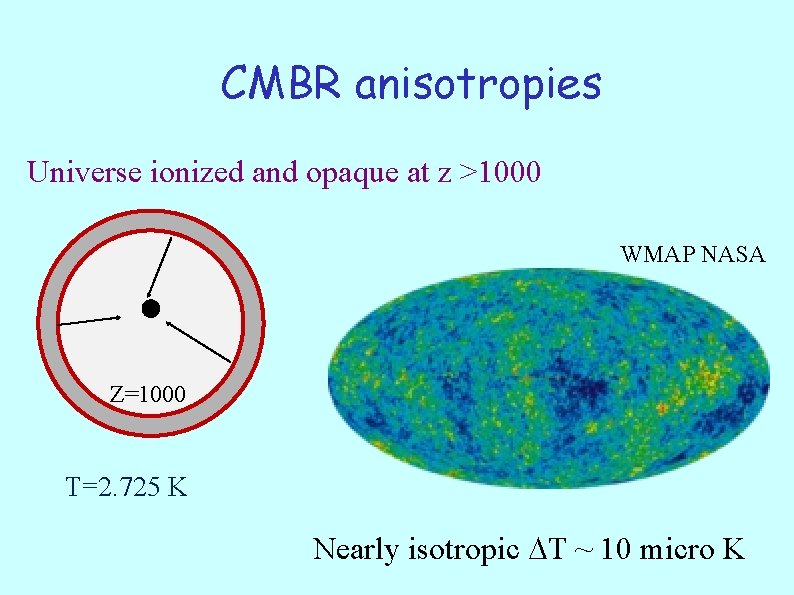 CMBR anisotropies

Universe ionized and opaque at z >1000

WMAP NASA

Z=1000

T=2.725 K

Nearly isotropic $\Delta$T ~ 10 micro K